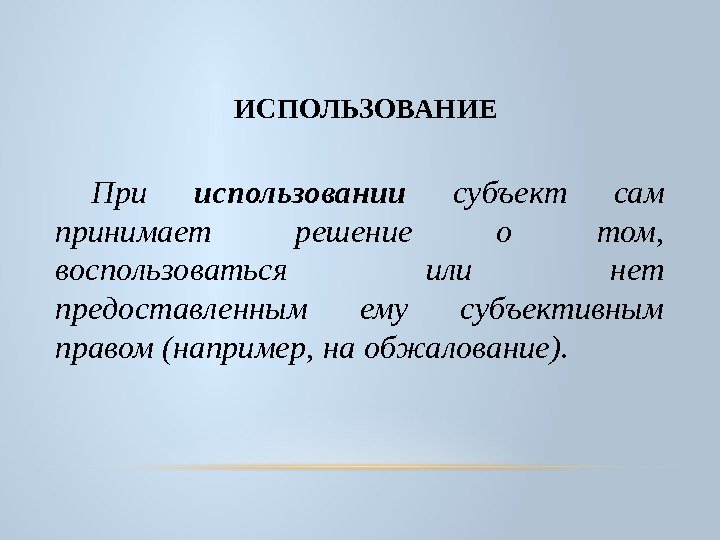 ИСПОЛЬЗОВАНИЕ

При использовании субъект сам принимает решение о том, воспользоваться или нет предоставленным ему субъективным правом (например, на обжалование).